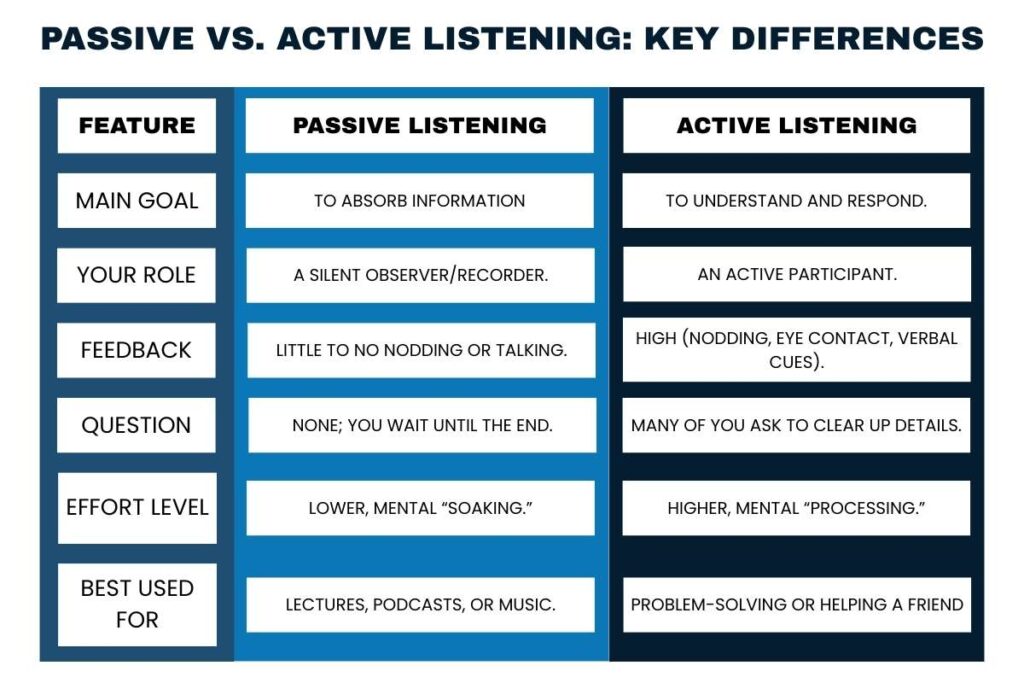 PASSIVE VS. ACTIVE LISTENING: KEY DIFFERENCES

| FEATURE | PASSIVE LISTENING | ACTIVE LISTENING |
|---|---|---|
| MAIN GOAL | TO ABSORB INFORMATION | TO UNDERSTAND AND RESPOND. |
| YOUR ROLE | A SILENT OBSERVER/RECORDER. | AN ACTIVE PARTICIPANT. |
| FEEDBACK | LITTLE TO NO NODDING OR TALKING. | HIGH (NODDING, EYE CONTACT, VERBAL CUES). |
| QUESTION | NONE; YOU WAIT UNTIL THE END. | MANY OF YOU ASK TO CLEAR UP DETAILS. |
| EFFORT LEVEL | LOWER, MENTAL “SOAKING.” | HIGHER, MENTAL “PROCESSING.” |
| BEST USED FOR | LECTURES, PODCASTS, OR MUSIC. | PROBLEM-SOLVING OR HELPING A FRIEND |